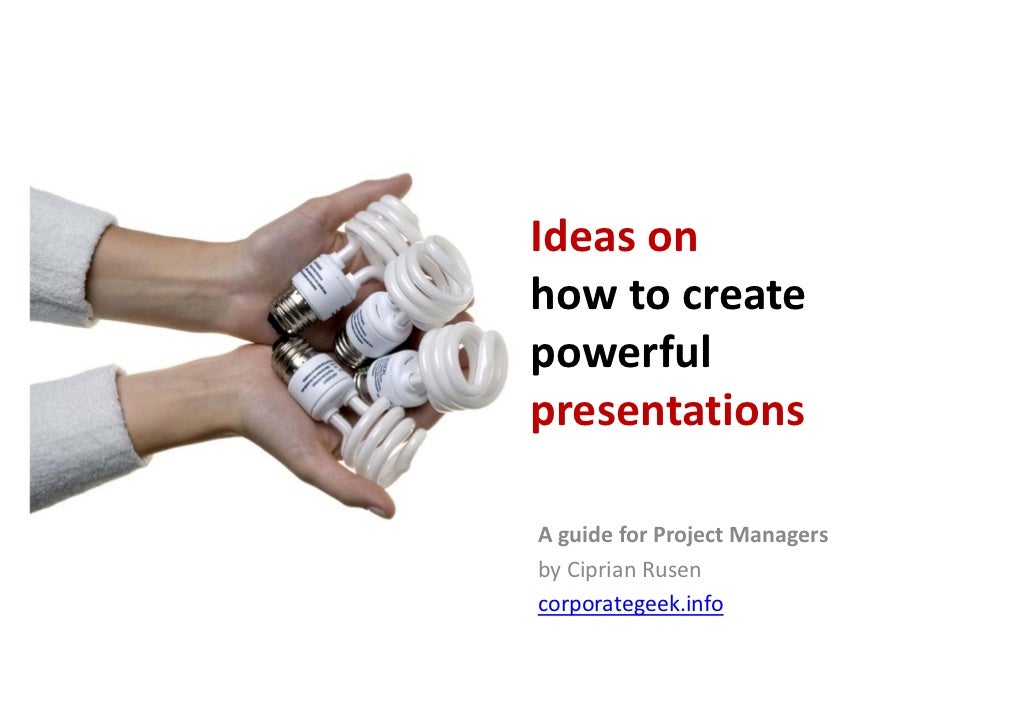 Ideas on
how to create
powerful
presentations

A guide for Project Managers
by Ciprian Rusen
corporategeek.info